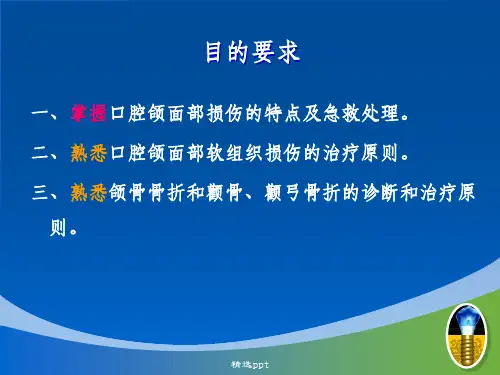 目的要求

一、掌握口腔颌面部损伤的特点及急救处理。

二、熟悉口腔颌面部软组织损伤的治疗原则。

三、熟悉颌骨骨折和颧骨、颧弓骨折的诊断和治疗原则。

精选ppt